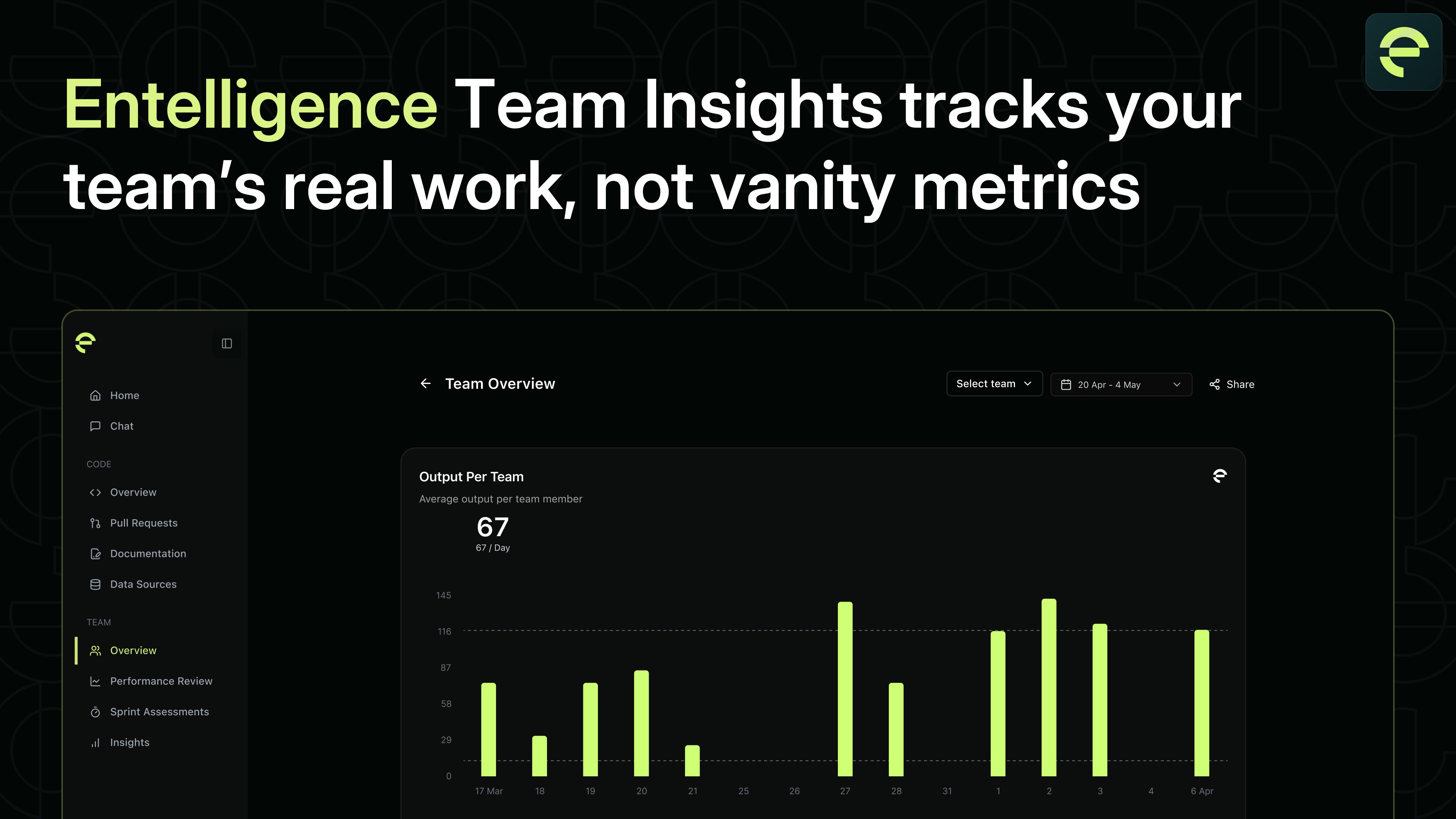 Entelligence Team Insights tracks your team's real work, not vanity metrics

Home
Chat
CODE
Overview
Pull Requests
Documentation
Data Sources
TEAM
Overview
Performance Review
Sprint Assessments
Insights

Team Overview

Select team
20 Apr - 4 May
Share

Output Per Team
Average output per team member
67
67 / Day

145
116
87
58
29
0

17 Mar 18 19 20 21 25 26 27 28 31 1 2 3 4 6 Apr